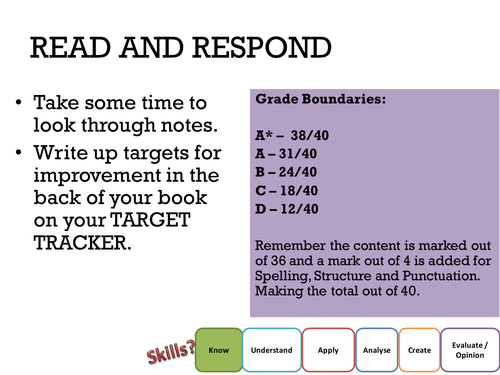 READ AND RESPOND

• Take some time to look through notes.
• Write up targets for improvement in the back of your book on your TARGET TRACKER.

Grade Boundaries:

A* – 38/40
A – 31/40
B – 24/40
C – 18/40
D – 12/40

Remember the content is marked out of 36 and a mark out of 4 is added for Spelling, Structure and Punctuation. Making the total out of 40.

Skills?

Know

Understand

Apply

Analyse

Create

Evaluate / Opinion